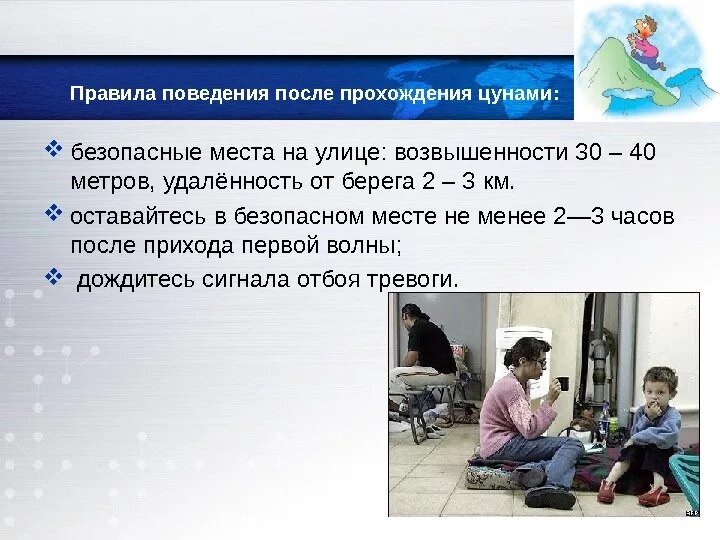 Правила поведения после прохождения цунами:

❖ безопасные места на улице: возвышенности 30 – 40 метров, удалённость от берега 2 – 3 км.

❖ оставайтесь в безопасном месте не менее 2—3 часов после прихода первой волны;

❖ дождитесь сигнала отбоя тревоги.